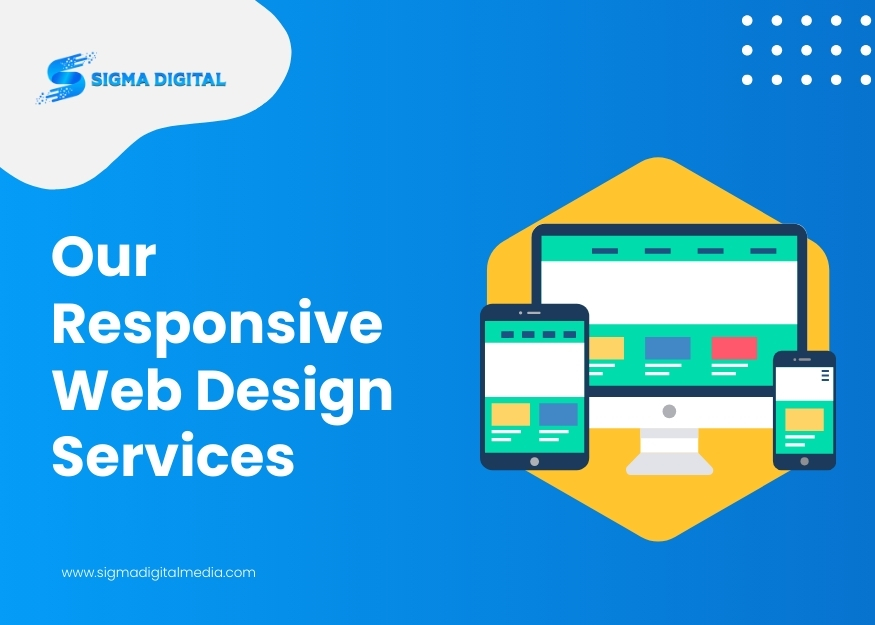 SIGMA DIGITAL

Our Responsive Web Design Services

www.sigmadigitalmedia.com